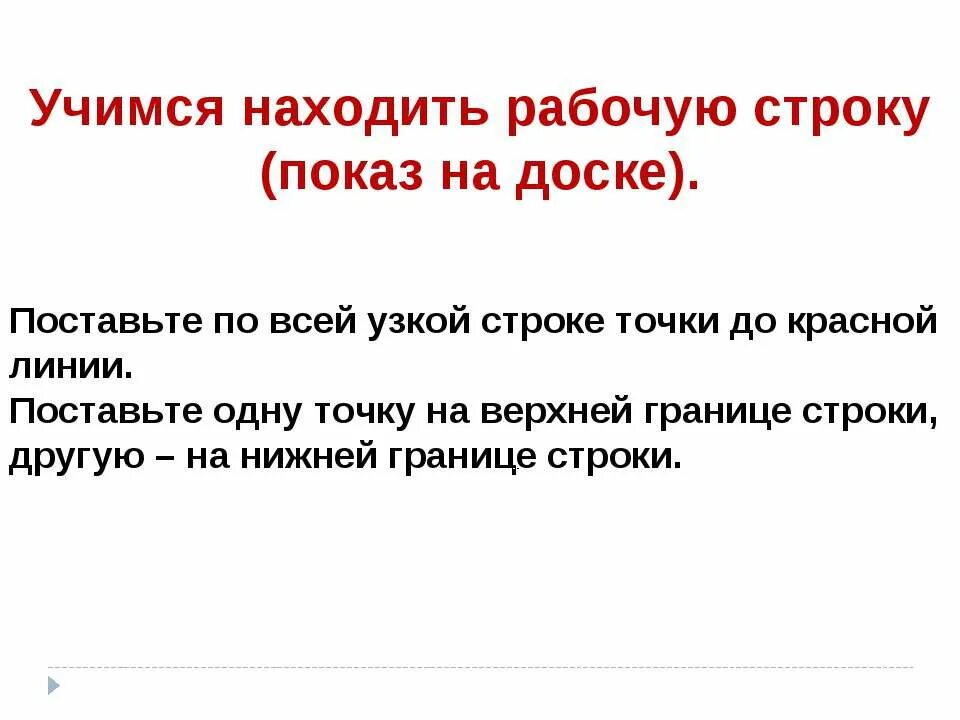 Учимся находить рабочую строку (показ на доске).

Поставьте по всей узкой строке точки до красной линии.
Поставьте одну точку на верхней границе строки, другую – на нижней границе строки.